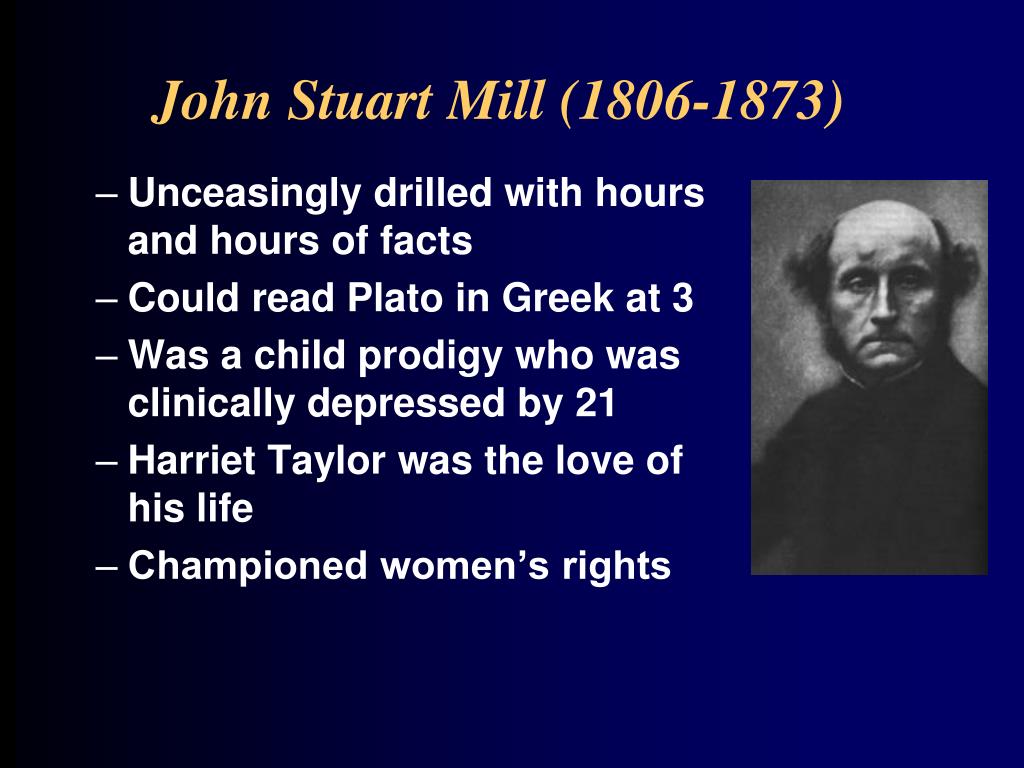 John Stuart Mill (1806-1873)

– Unceasingly drilled with hours and hours of facts
– Could read Plato in Greek at 3
– Was a child prodigy who was clinically depressed by 21
– Harriet Taylor was the love of his life
– Championed women's rights